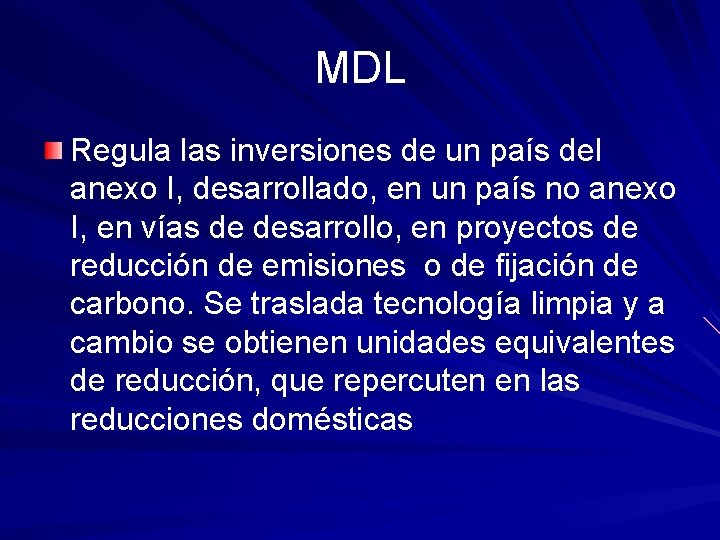 MDL

Regula las inversiones de un país del anexo I, desarrollado, en un país no anexo I, en vías de desarrollo, en proyectos de reducción de emisiones  o de fijación de carbono. Se traslada tecnología limpia y a cambio se obtienen unidades equivalentes de reducción, que repercuten en las reducciones domésticas